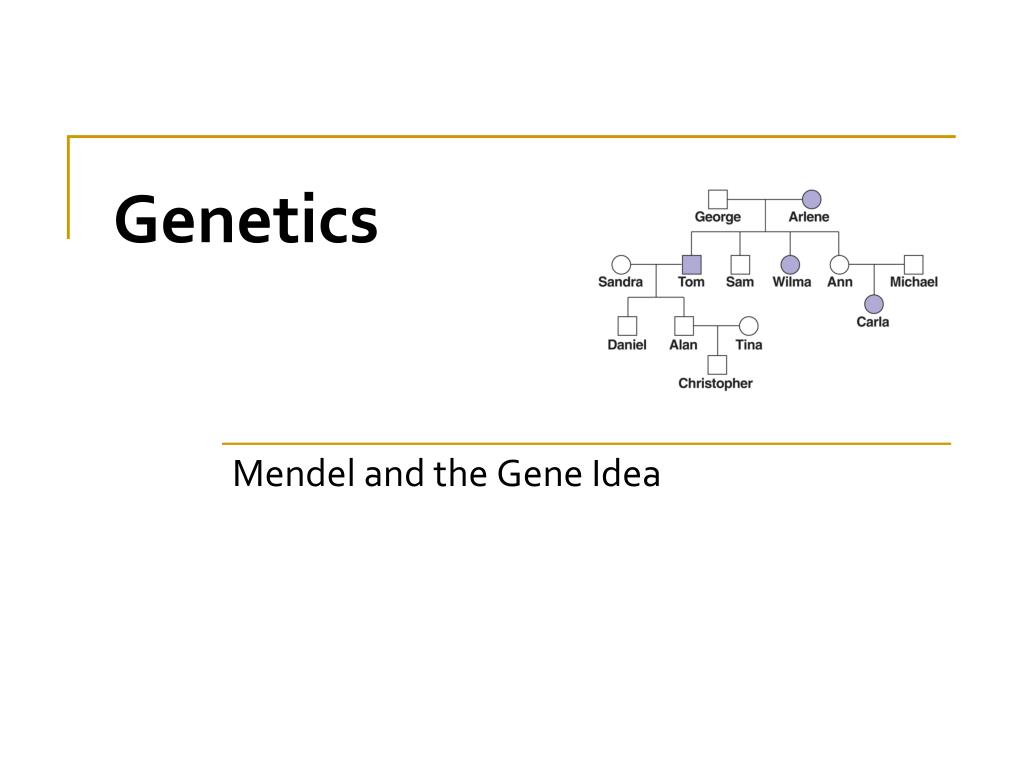 Genetics

George
Arlene
Sandra
Tom
Sam
Wilma
Ann
Michael
Carla
Daniel
Alan
Tina
Christopher

Mendel and the Gene Idea